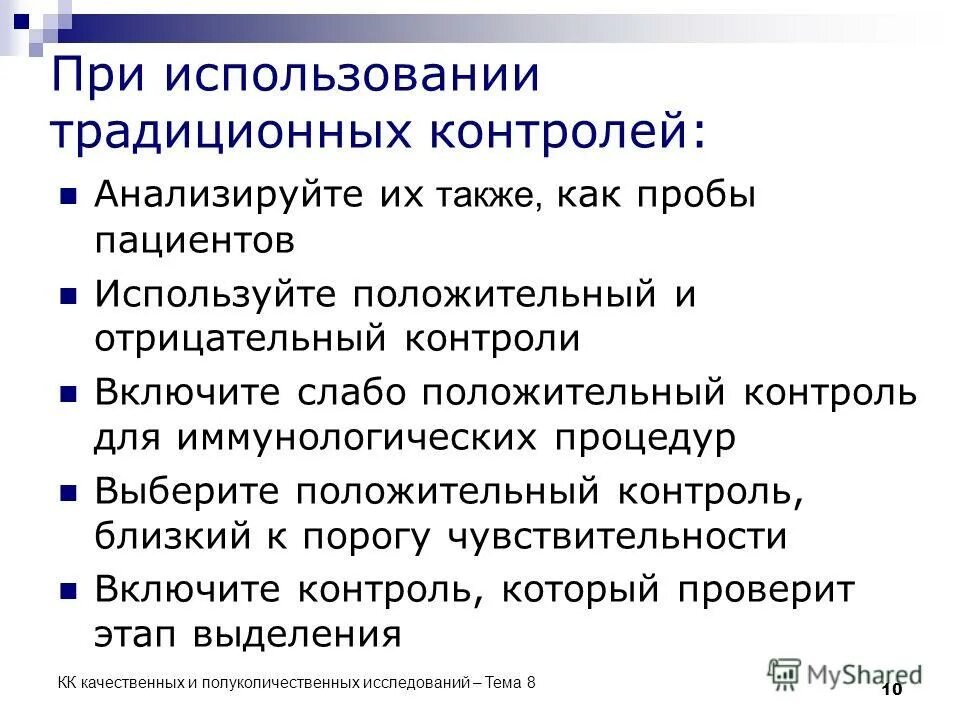 При использовании традиционных контролей:

Анализируйте их также, как пробы пациентов

Используйте положительный и отрицательный контроли

Включите слабо положительный контроль для иммунологических процедур

Выберите положительный контроль, близкий к порогу чувствительности

Включите контроль, который проверит этап выделения

КК качественных и полуколичественных исследований – Тема 8

MyShared

10